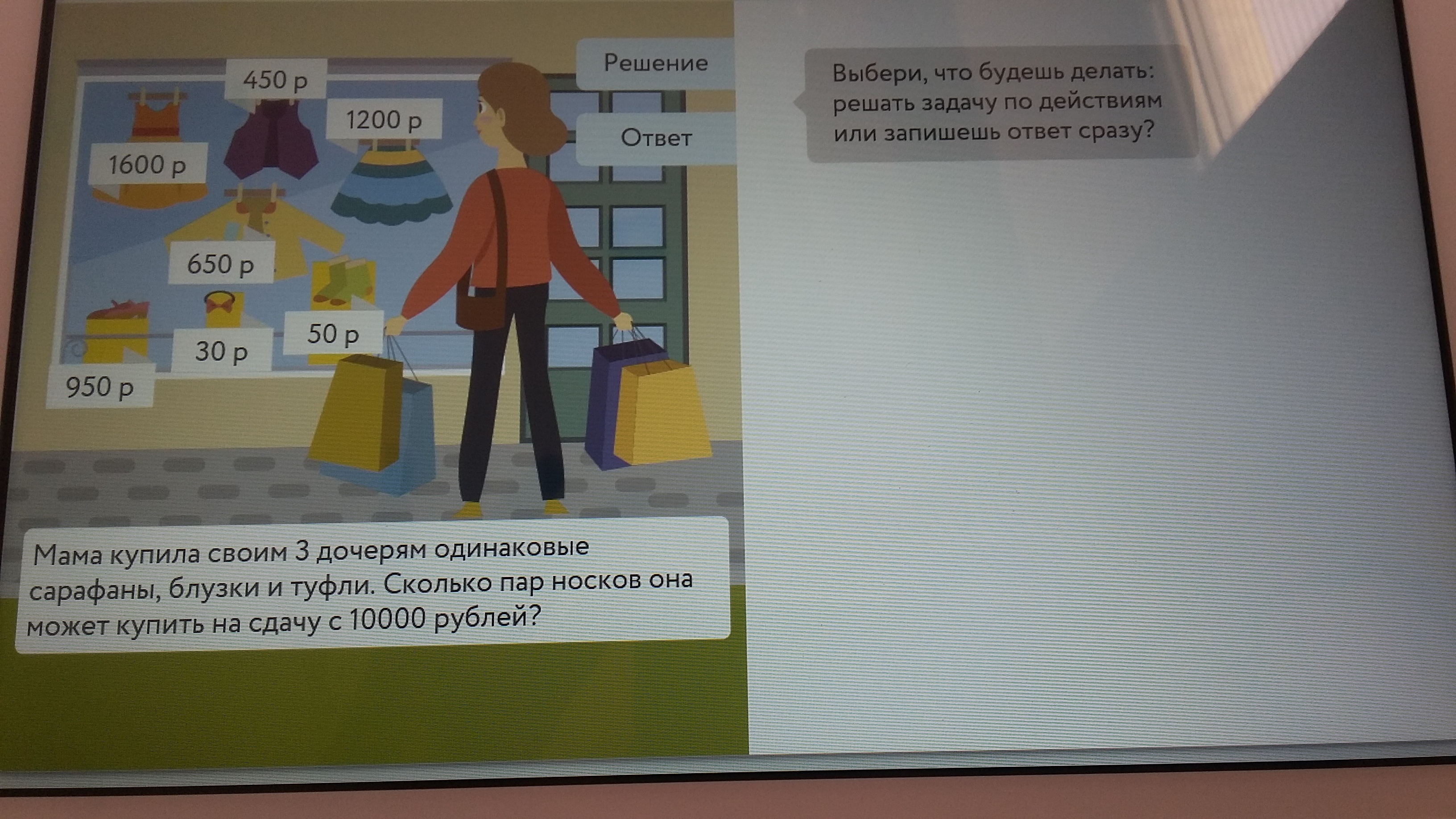 450 р
1200 р
1600 р
650 р
50 р
30 р
950 р

Решение
Ответ

Выбери, что будешь делать: решать задачу по действиям или запишешь ответ сразу?

Мама купила своим 3 дочерям одинаковые сарафаны, блузки и туфли. Сколько пар носков она может купить на сдачу с 10000 рублей?